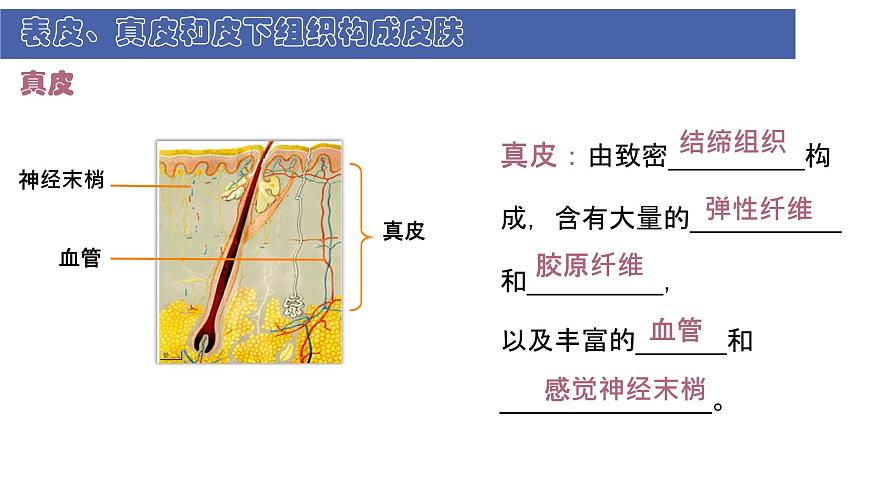 表皮、真皮和皮下组织构成皮肤

真皮

神经末梢

血管

真皮

真皮：由致密结缔组织构成，含有大量的弹性纤维和胶原纤维，以及丰富的血管和感觉神经末梢。